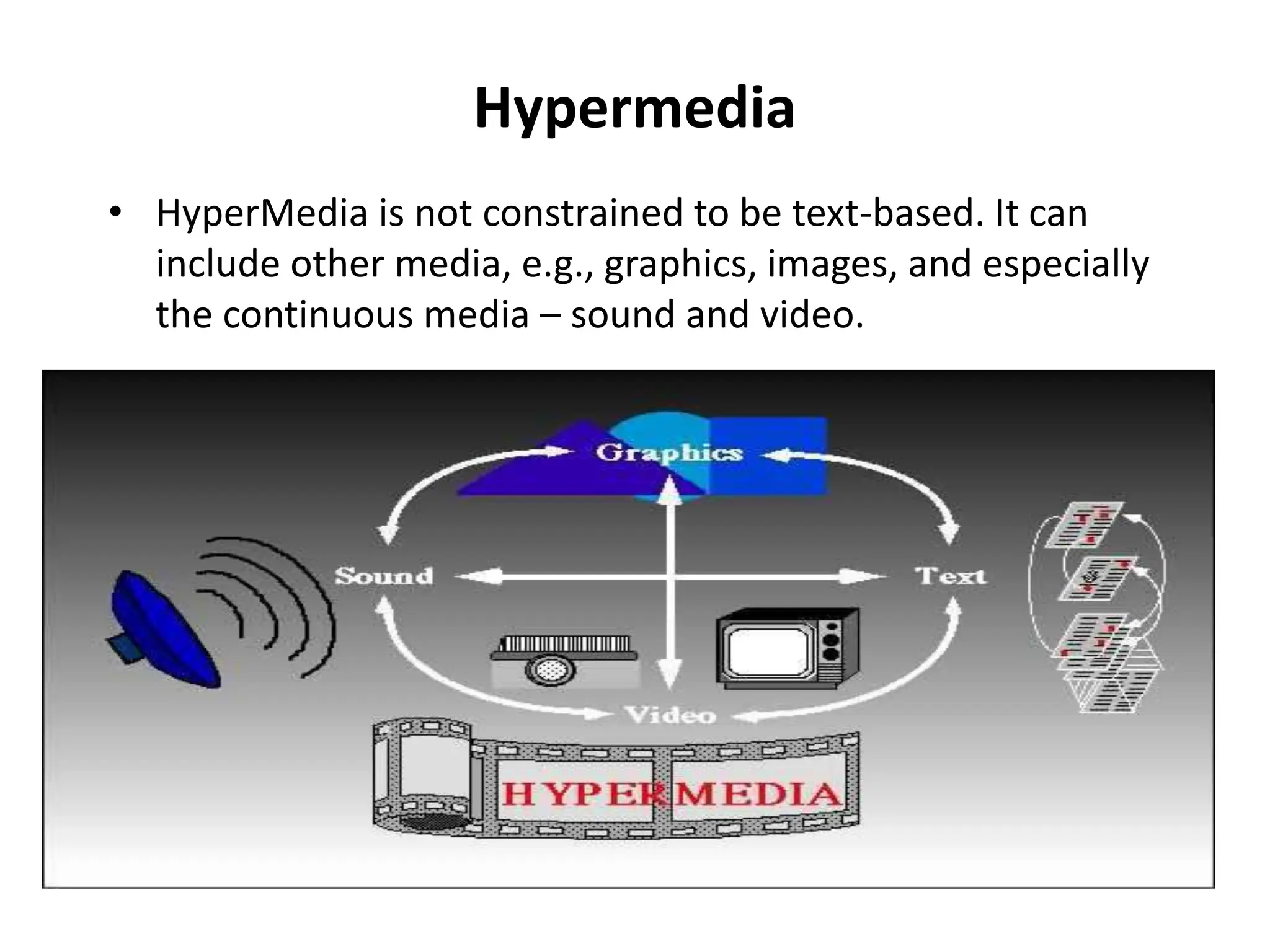 Hypermedia

• HyperMedia is not constrained to be text-based. It can include other media, e.g., graphics, images, and especially the continuous media – sound and video.

Graphics

Sound

Text

Video

HYPERMEDIA